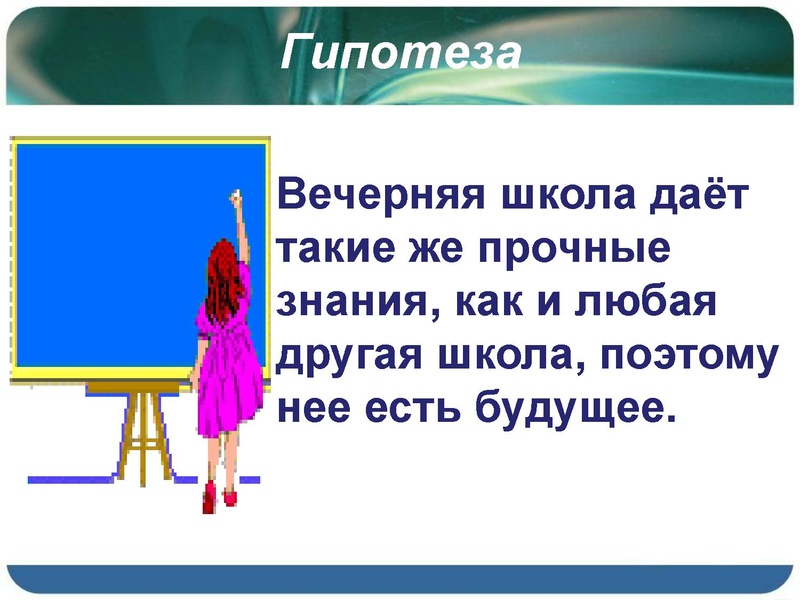 Гипотеза

Вечерняя школа даёт такие же прочные знания, как и любая другая школа, поэтому нее есть будущее.